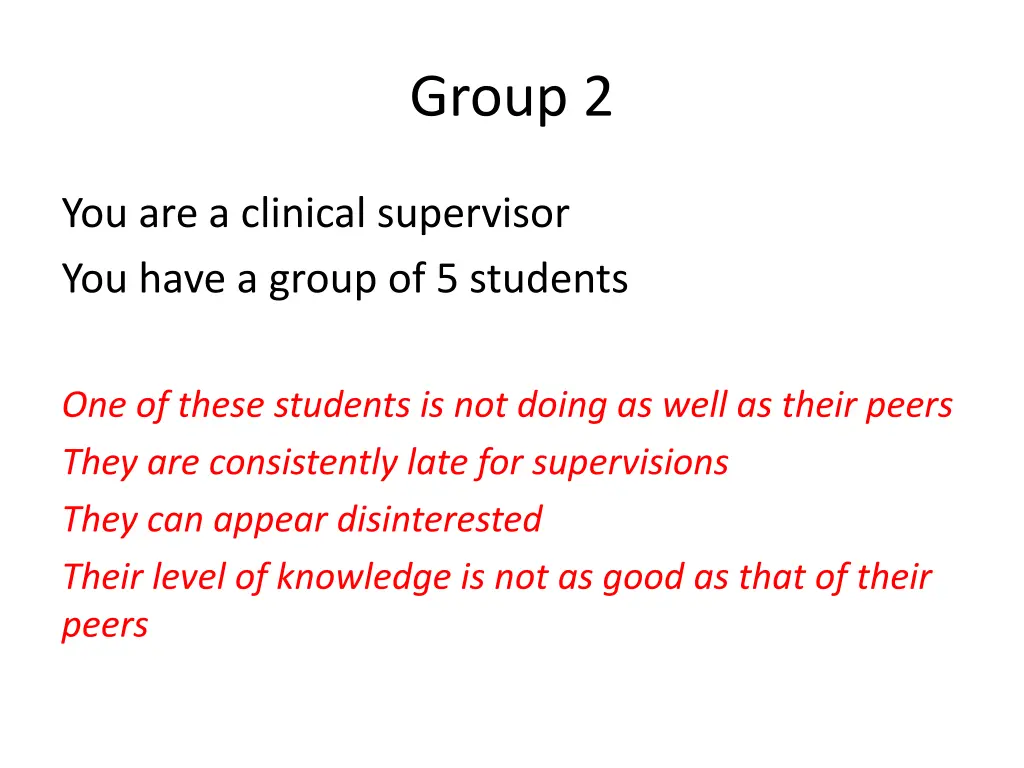 Group 2

You are a clinical supervisor
You have a group of 5 students

One of these students is not doing as well as their peers
They are consistently late for supervisions
They can appear disinterested
Their level of knowledge is not as good as that of their peers